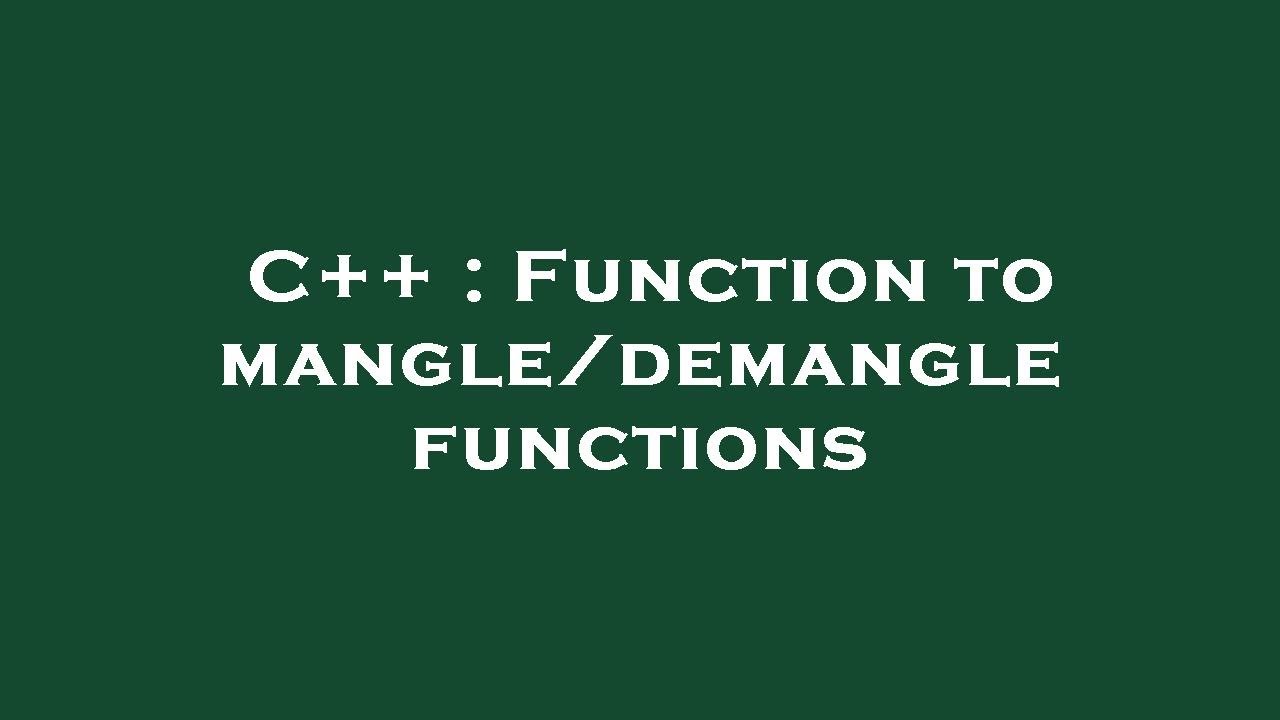 C++ : Function to mangle/demangle functions